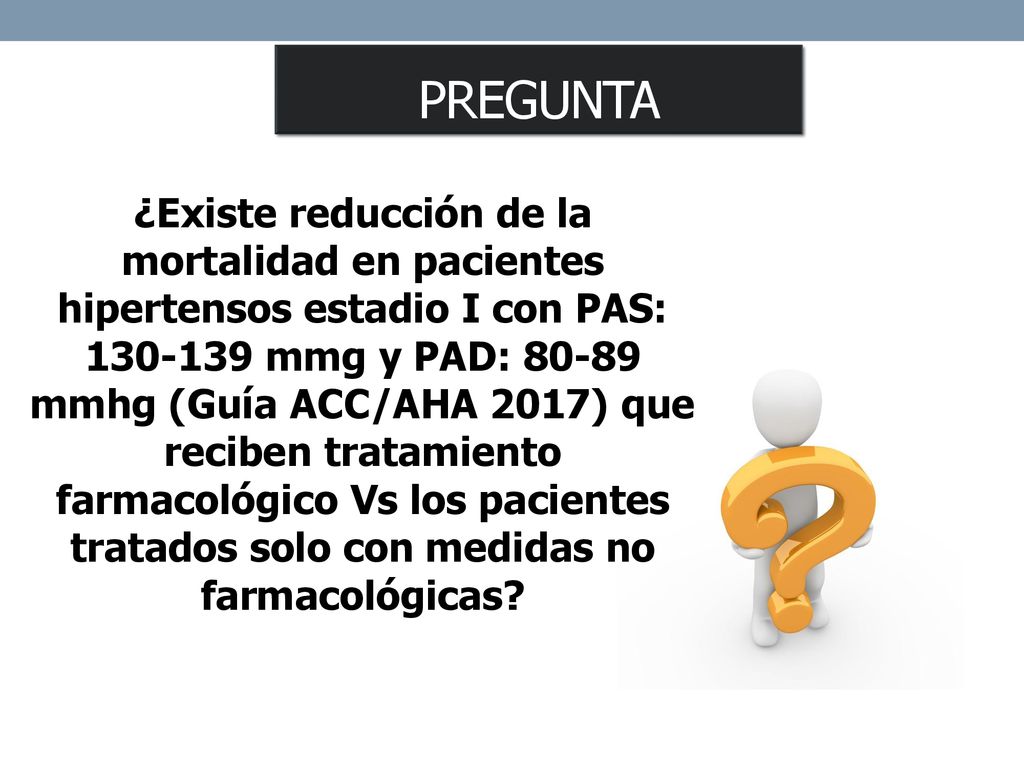 PREGUNTA

¿Existe reducción de la mortalidad en pacientes hipertensos estadio I con PAS: 130-139 mmg y PAD: 80-89 mmhg (Guía ACC/AHA 2017) que reciben tratamiento farmacológico Vs los pacientes tratados solo con medidas no farmacológicas?